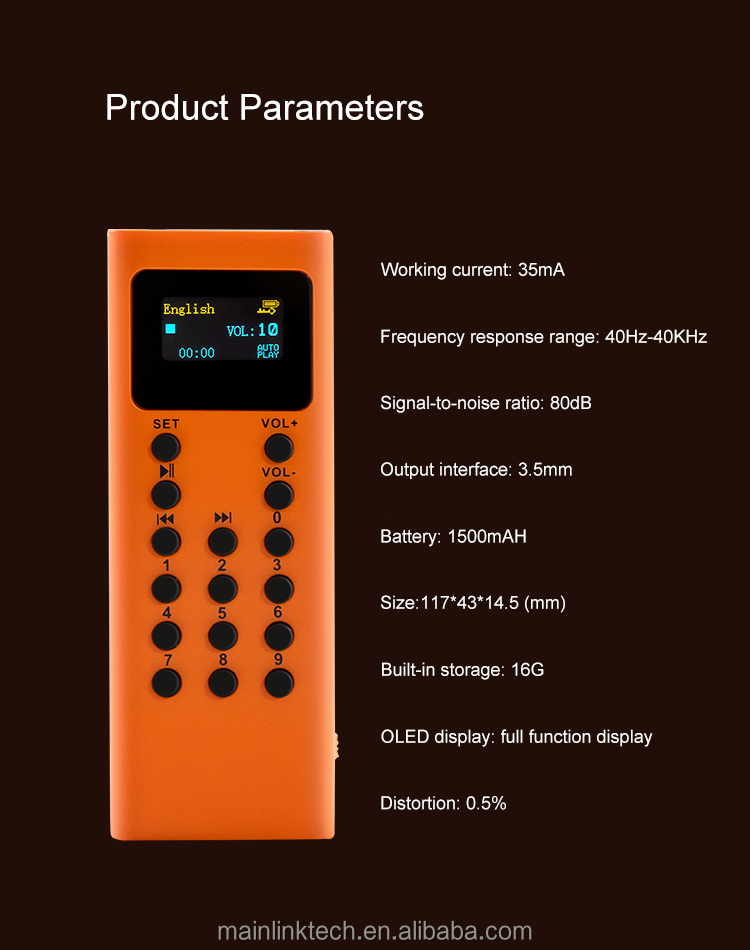 Product Parameters

English
VOL:10
00:00
AUTO PLAY

SET
VOL+
VOL-
0
1
2
3
4
5
6
7
8
9

Working current: 35mA

Frequency response range: 40Hz-40KHz

Signal-to-noise ratio: 80dB

Output interface: 3.5mm

Battery: 1500mAH

Size:117*43*14.5 (mm)

Built-in storage: 16G

OLED display: full function display

Distortion: 0.5%

mainlinktech.en.alibaba.com